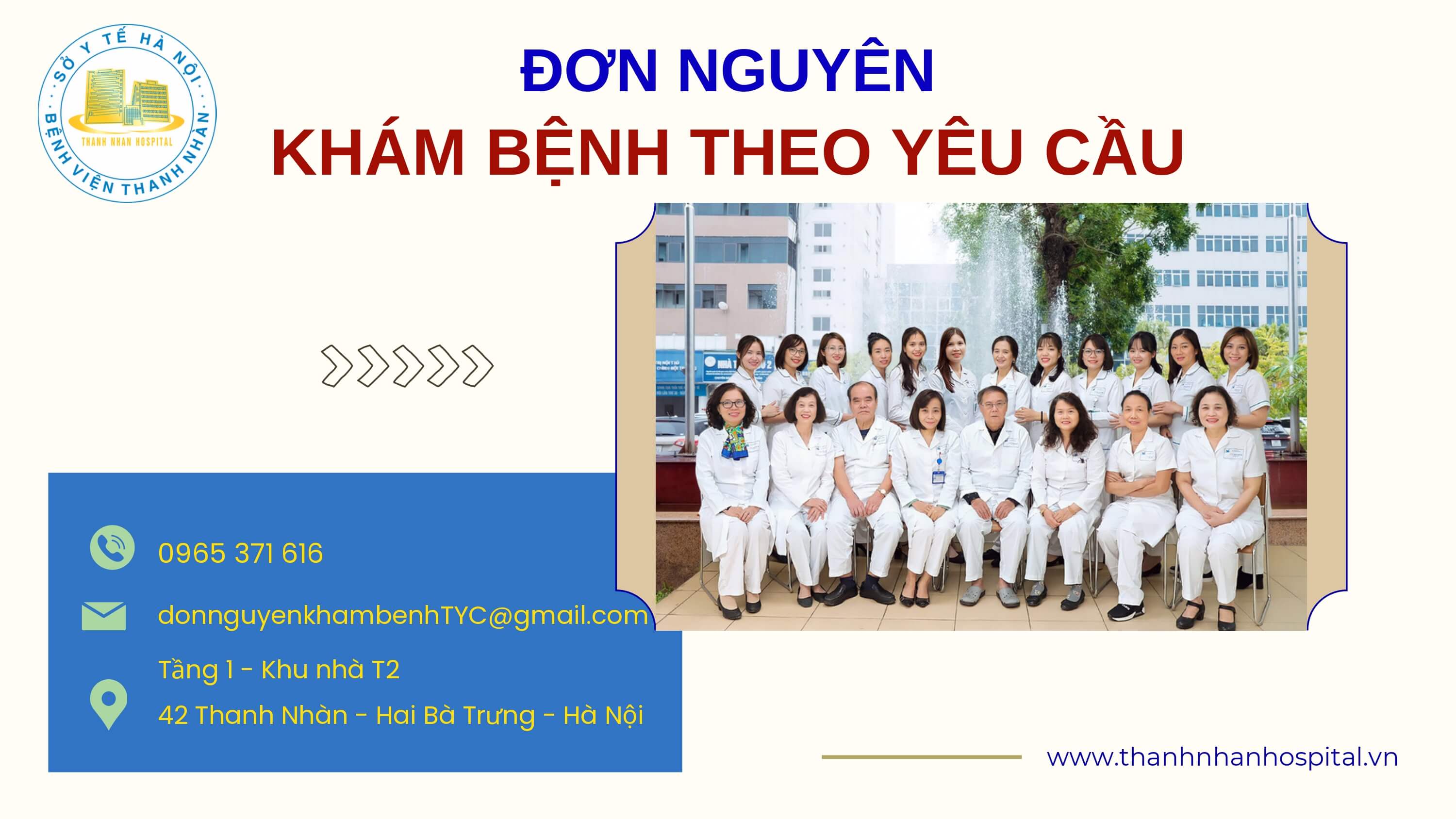 SỞ Y TẾ HÀ NỘI
THANH NHAN HOSPITAL
BỆNH VIỆN THANH NHÀN

ĐƠN NGUYÊN
KHÁM BỆNH THEO YÊU CẦU

0965 371 616

donnguyenkhambenhTYC@gmail.com

Tầng 1 - Khu nhà T2
42 Thanh Nhàn - Hai Bà Trưng - Hà Nội

www.thanhnhanhospital.vn